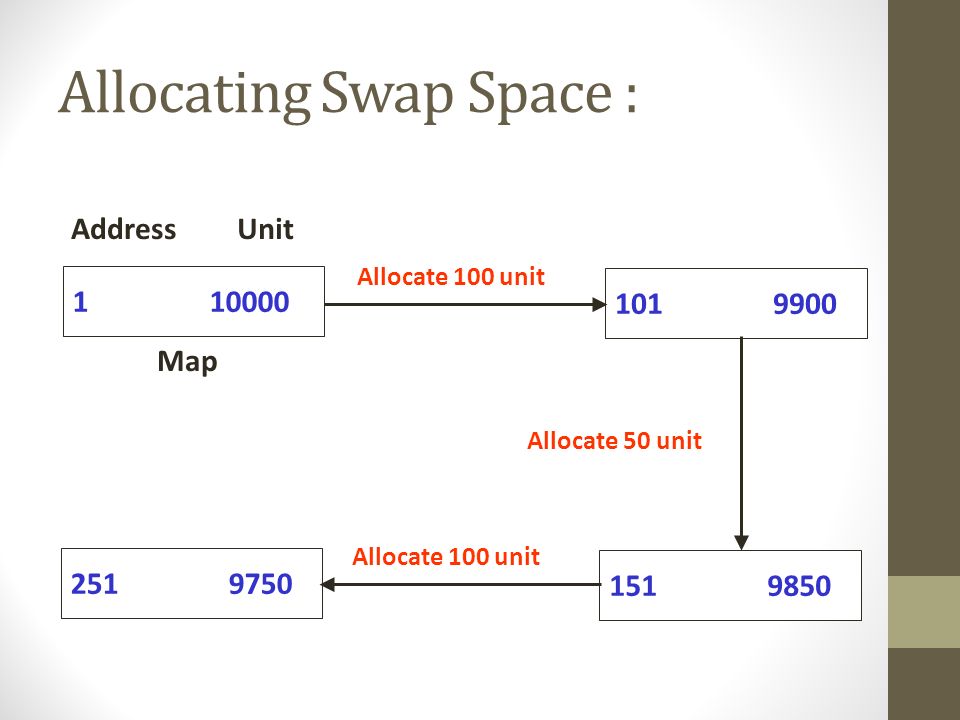 Allocating Swap Space :

Address Unit

1 10000

Map

Allocate 100 unit

101 9900

Allocate 50 unit

151 9850

Allocate 100 unit

251 9750